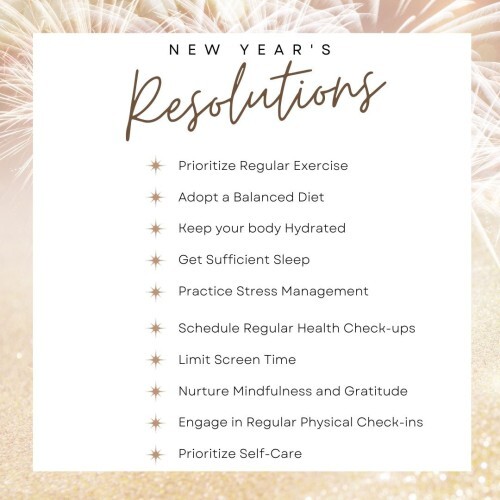 NEW YEAR'S

Resolutions

Prioritize Regular Exercise

Adopt a Balanced Diet

Keep your body Hydrated

Get Sufficient Sleep

Practice Stress Management

Schedule Regular Health Check-ups

Limit Screen Time

Nurture Mindfulness and Gratitude

Engage in Regular Physical Check-ins

Prioritize Self-Care